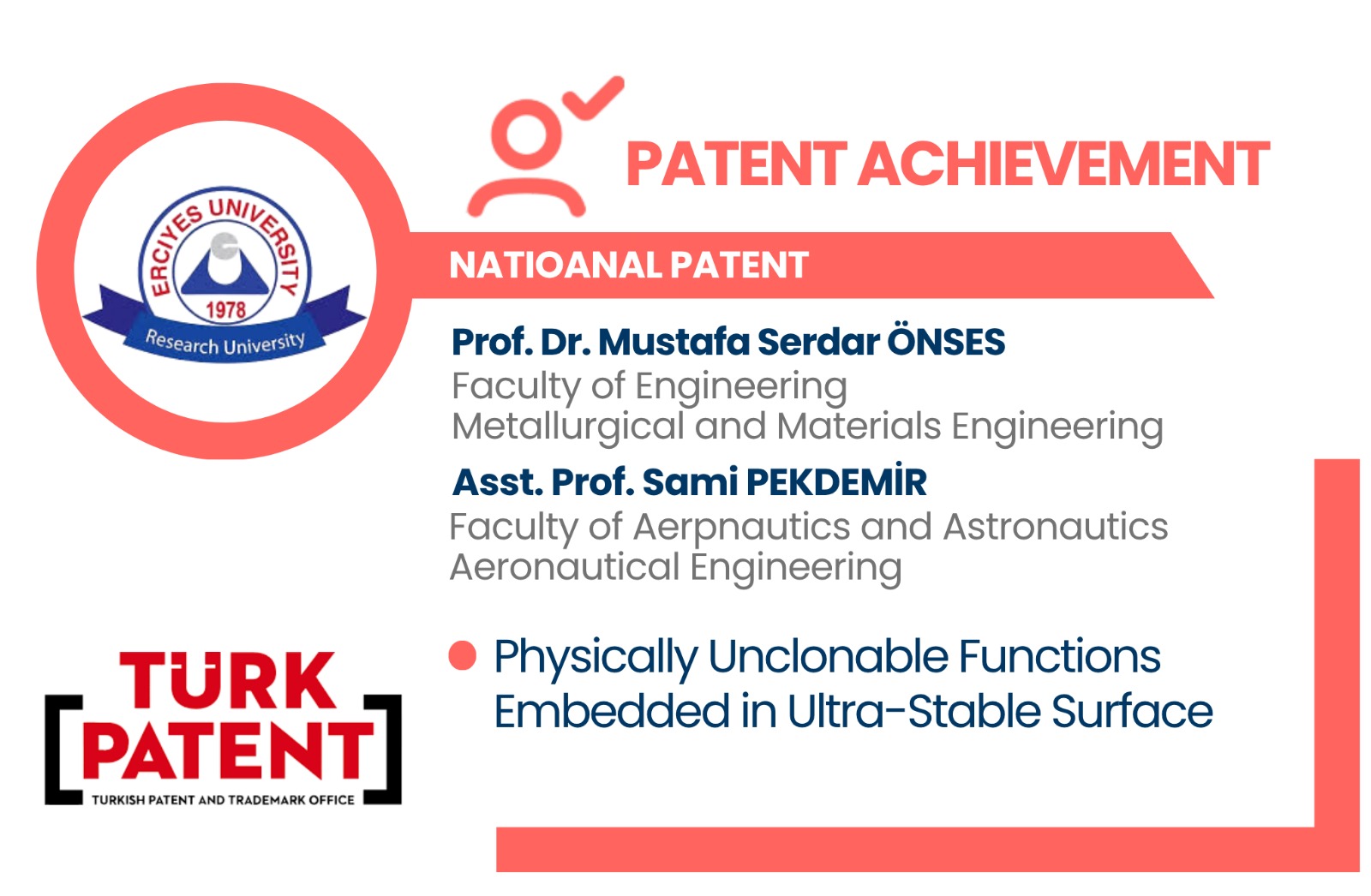 ERCIYES UNIVERSITY
1978
Research University

PATENT ACHIEVEMENT

NATIOANAL PATENT

Prof. Dr. Mustafa Serdar ÖNSES
Faculty of Engineering
Metallurgical and Materials Engineering

Asst. Prof. Sami PEKDEMİR
Faculty of Aerpnautics and Astronautics
Aeronautical Engineering

Physically Unclonable Functions Embedded in Ultra-Stable Surface

TÜRK PATENT
TURKISH PATENT AND TRADEMARK OFFICE